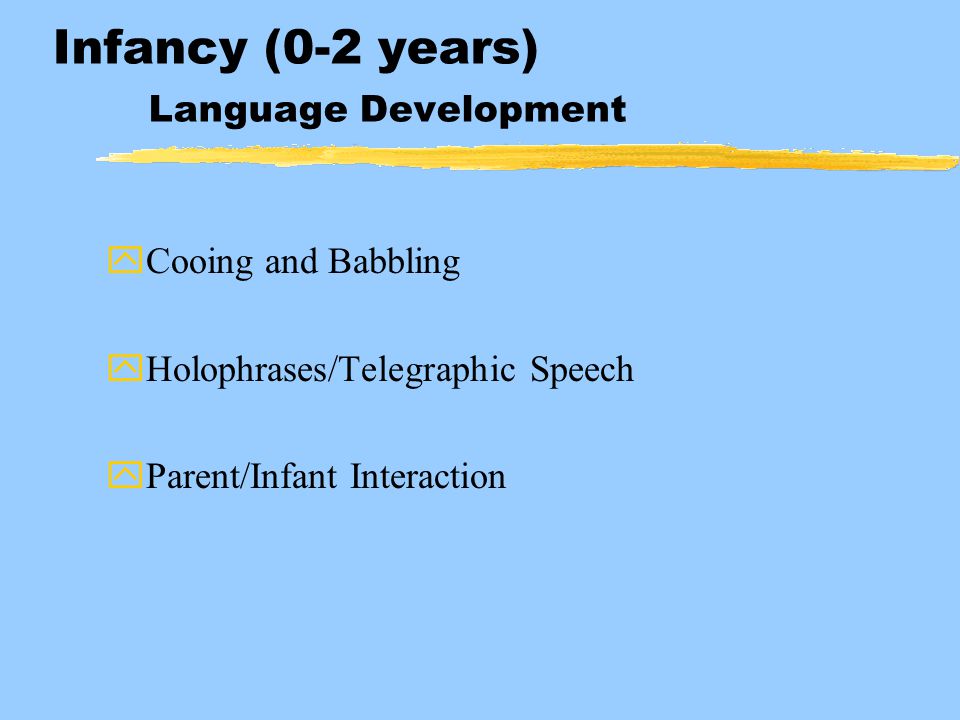 Infancy (0-2 years)
Language Development

Cooing and Babbling

Holophrases/Telegraphic Speech

Parent/Infant Interaction